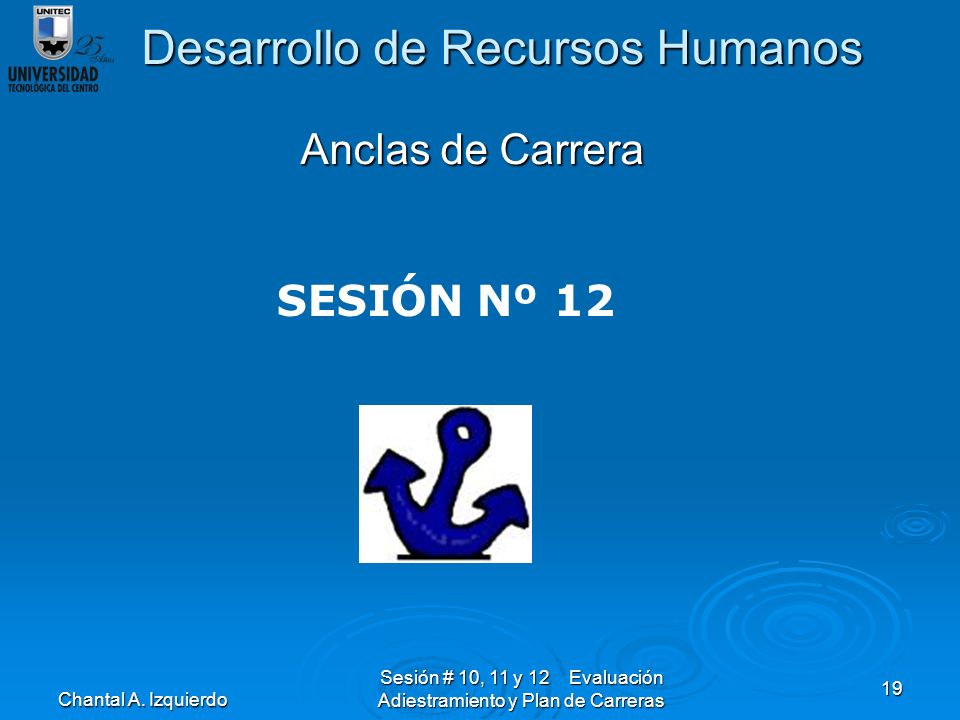 UNITEC
25 Años
UNIVERSIDAD
TECNOLOGICA DEL CENTRO

Desarrollo de Recursos Humanos

Anclas de Carrera

SESIÓN Nº 12

Chantal A. Izquierdo

Sesión # 10, 11 y 12 Evaluación Adiestramiento y Plan de Carreras

19